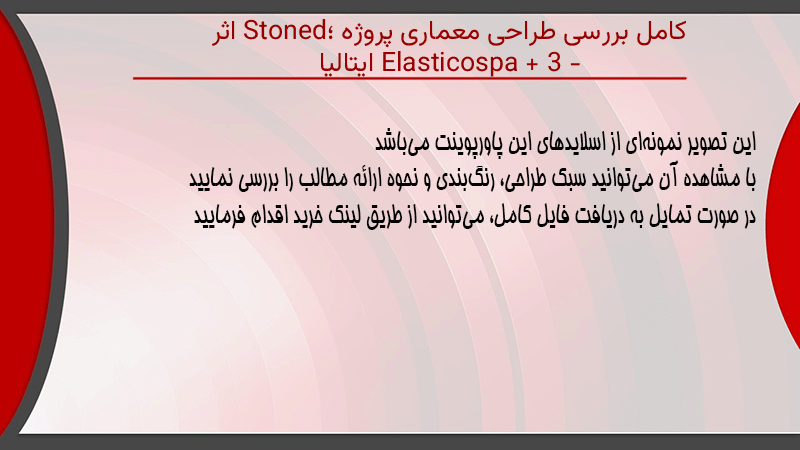 کامل بررسی طراحی معماری پروژه ؛Stoned اثر Elasticospa + 3 - ایتالیا

این تصویر نمونه‌ای از اسلایدهای این پاورپوینت می‌باشد
با مشاهده آن می‌توانید سبک طراحی، رنگ‌بندی و نحوه ارائه مطالب را بررسی نمایید
در صورت تمایل به دریافت فایل کامل، می‌توانید از طریق لینک خرید اقدام فرمایید